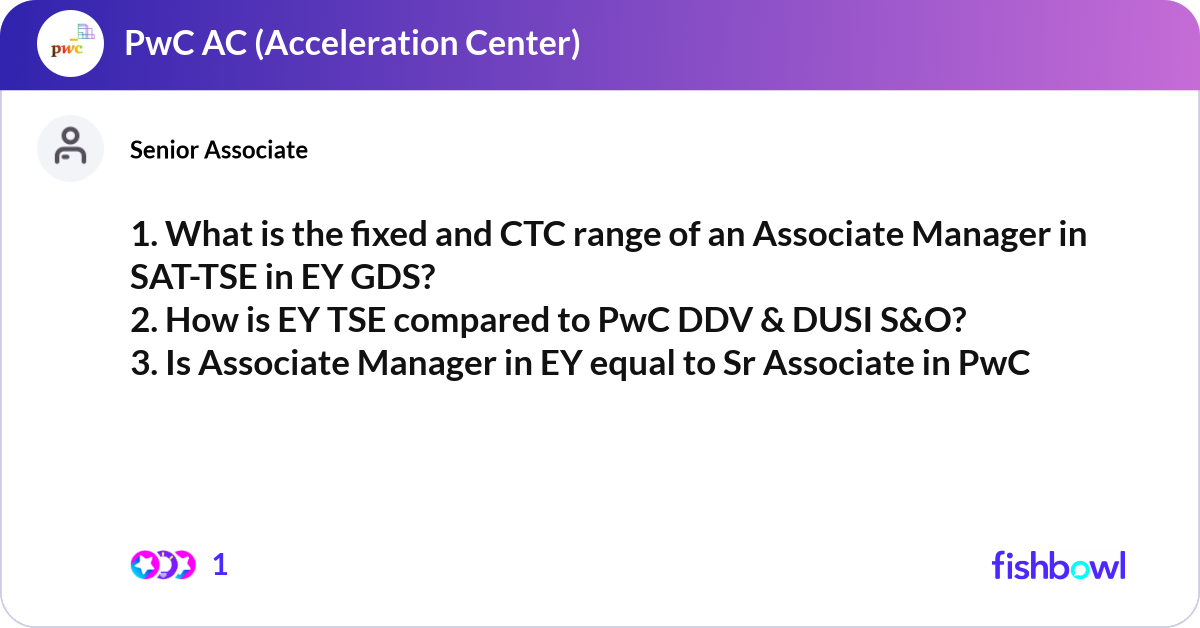 pwc

PwC AC (Acceleration Center)

Senior Associate

1. What is the fixed and CTC range of an Associate Manager in SAT-TSE in EY GDS?
2. How is EY TSE compared to PwC DDV & DUSI S&O?
3. Is Associate Manager in EY equal to Sr Associate in PwC

1

fishbowl